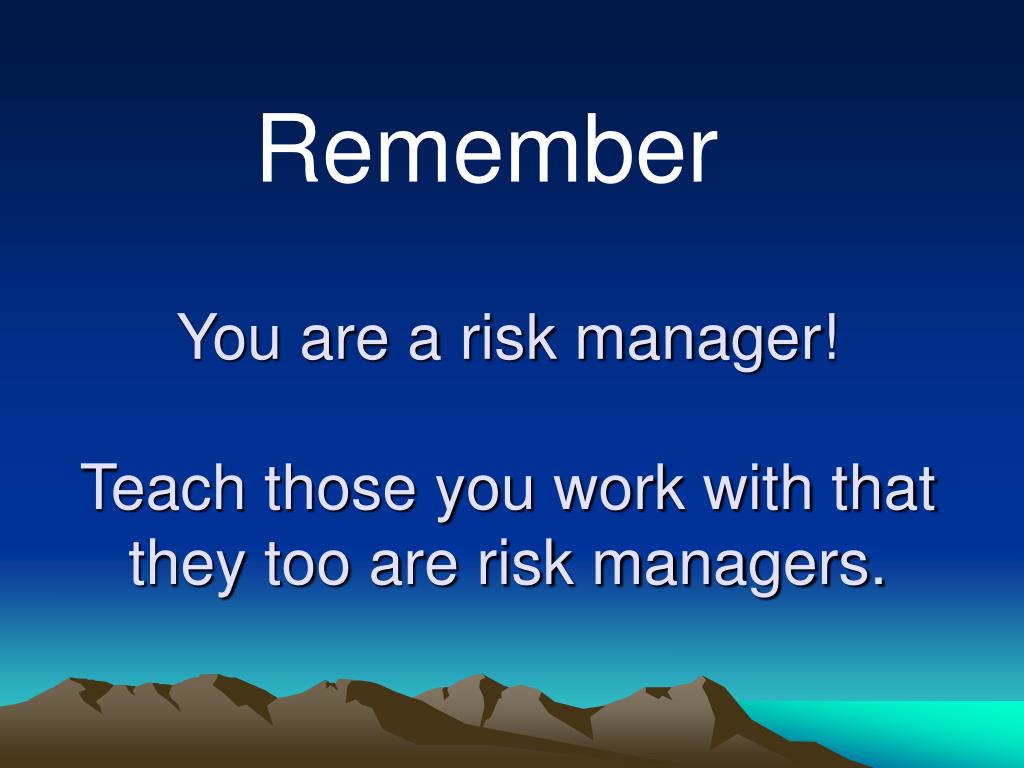 Remember

You are a risk manager!

Teach those you work with that they too are risk managers.